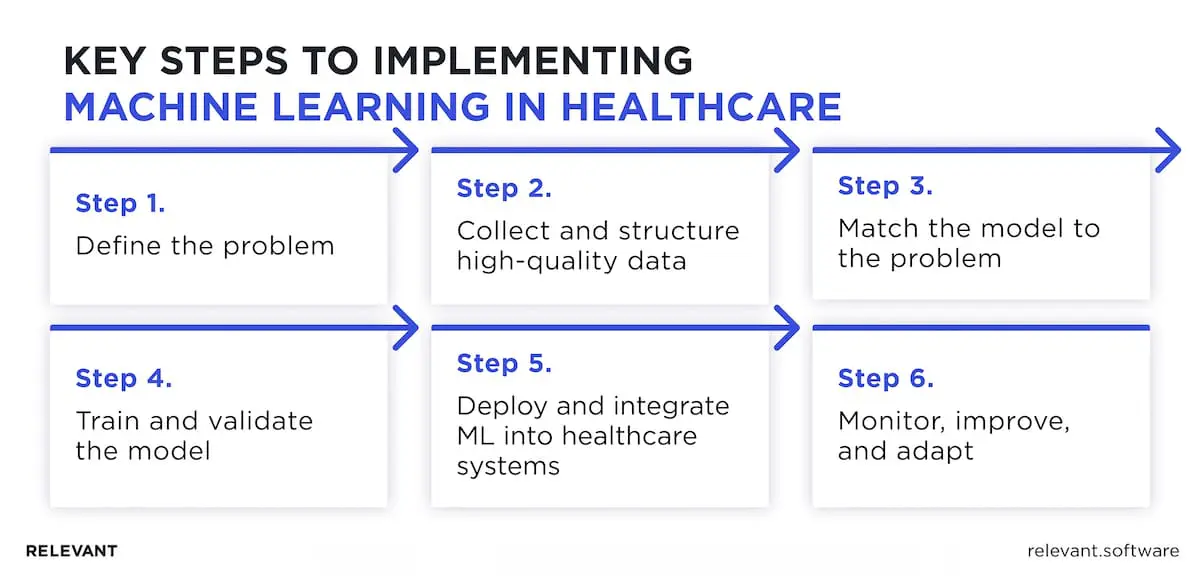 KEY STEPS TO IMPLEMENTING
MACHINE LEARNING IN HEALTHCARE

Step 1.
Define the problem

Step 2.
Collect and structure high-quality data

Step 3.
Match the model to the problem

Step 4.
Train and validate the model

Step 5.
Deploy and integrate ML into healthcare systems

Step 6.
Monitor, improve, and adapt

RELEVANT

relevant.software